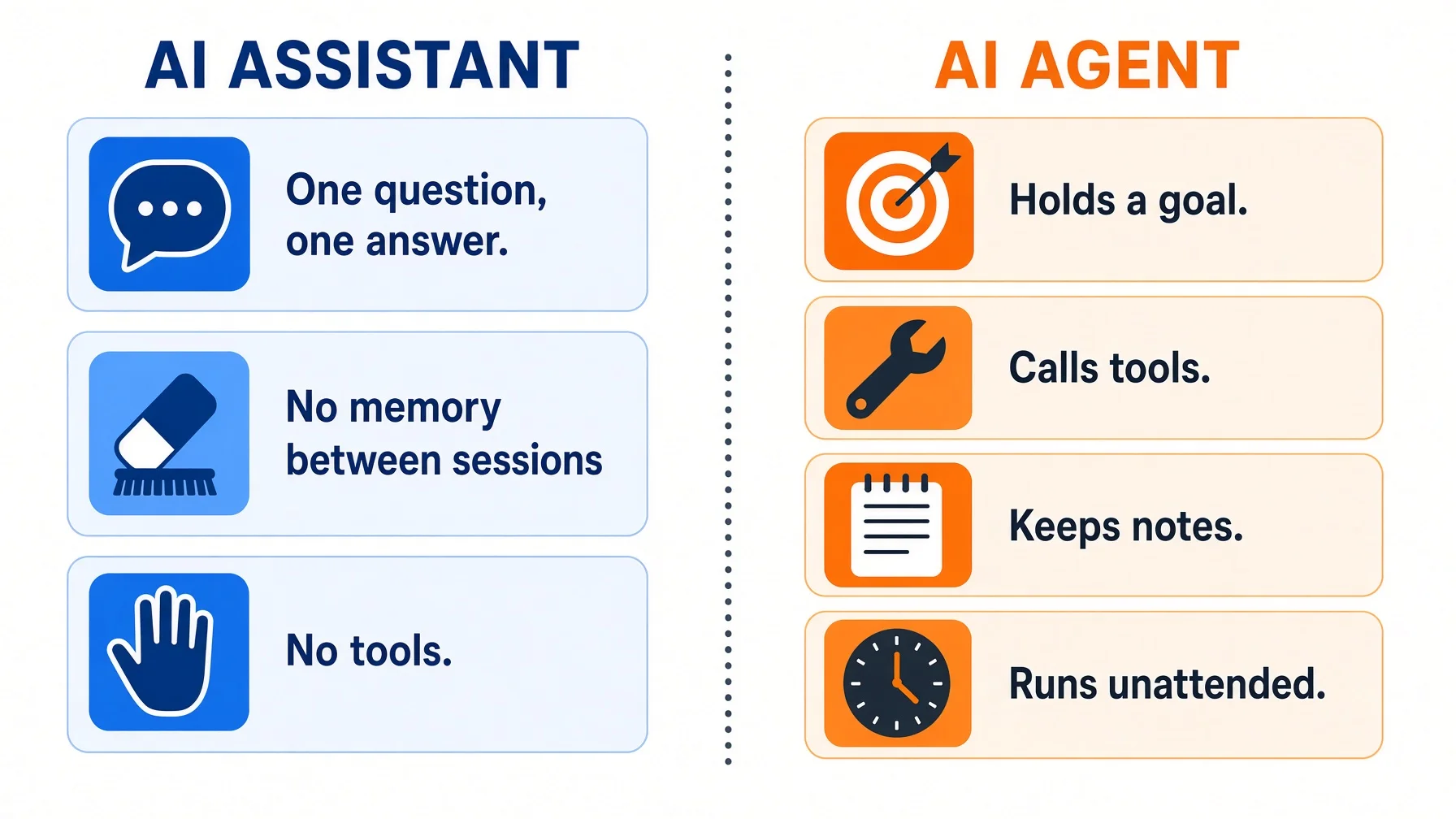 AI ASSISTANT

One question, one answer.

No memory between sessions

No tools.

AI AGENT

Holds a goal.

Calls tools.

Keeps notes.

Runs unattended.